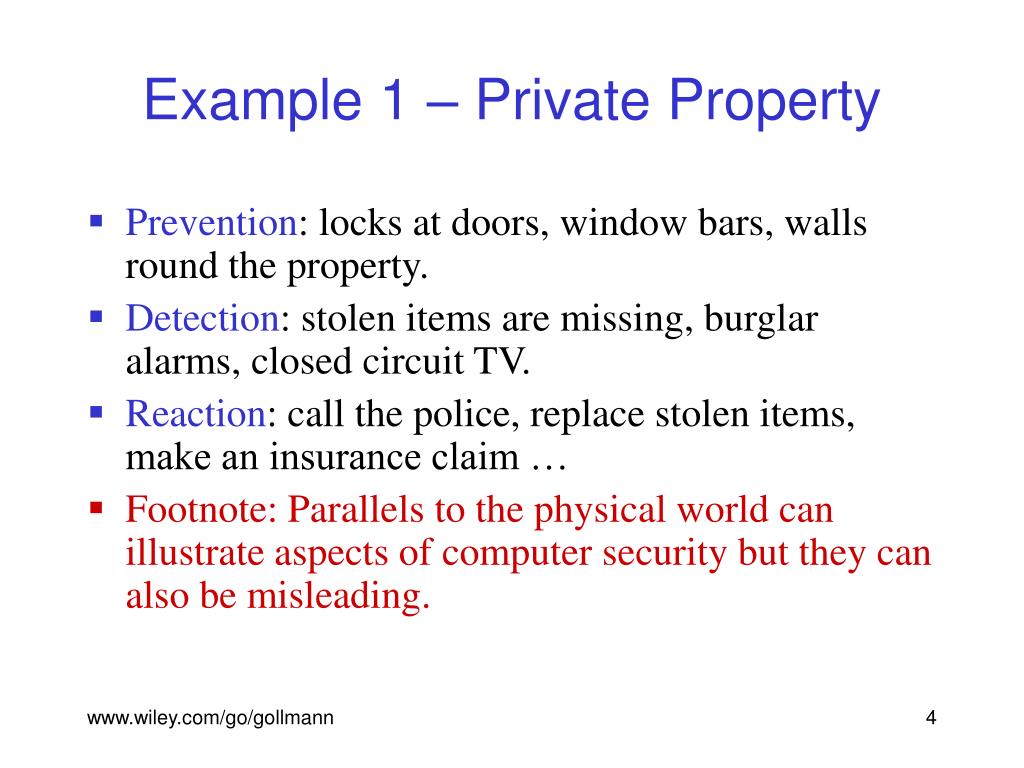 Example 1 – Private Property

▪ Prevention: locks at doors, window bars, walls round the property.
▪ Detection: stolen items are missing, burglar alarms, closed circuit TV.
▪ Reaction: call the police, replace stolen items, make an insurance claim …
▪ Footnote: Parallels to the physical world can illustrate aspects of computer security but they can also be misleading.

www.wiley.com/go/gollmann

4